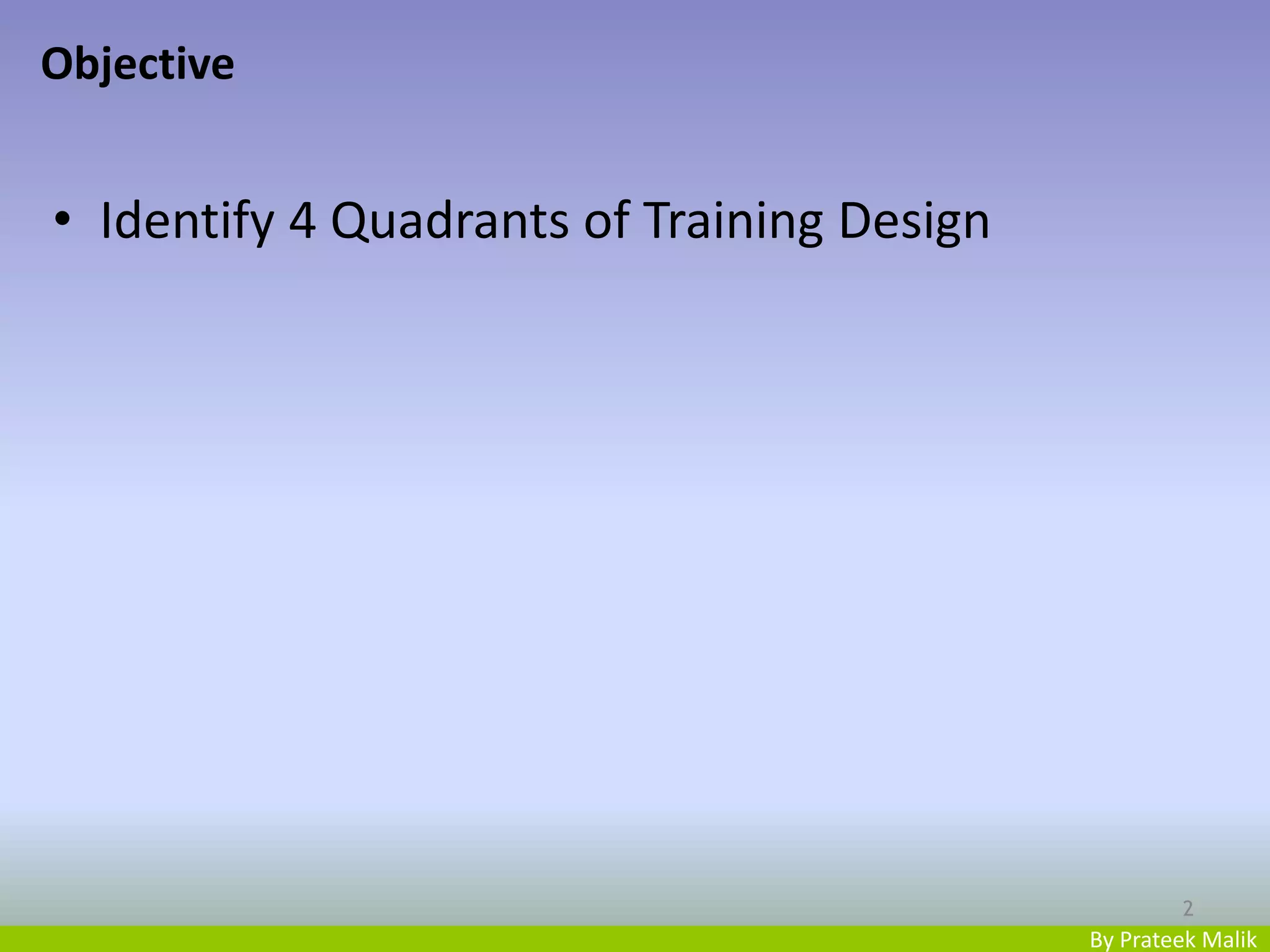 Objective

• Identify 4 Quadrants of Training Design

2

By Prateek Malik